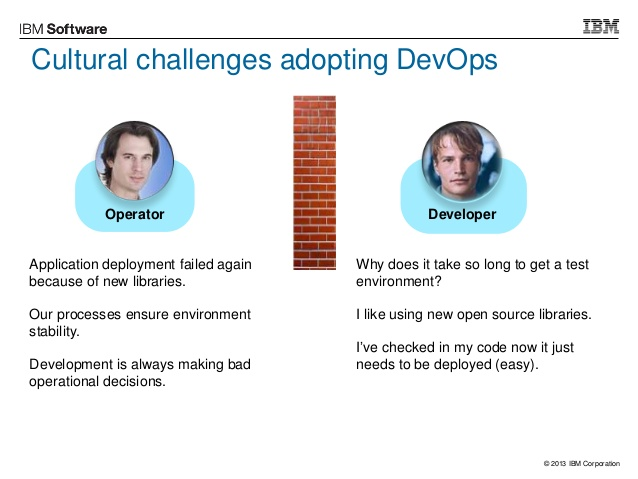 IBM Software

IBM

Cultural challenges adopting DevOps

Operator

Application deployment failed again because of new libraries.

Our processes ensure environment stability.

Development is always making bad operational decisions.

Developer

Why does it take so long to get a test environment?

I like using new open source libraries.

I've checked in my code now it just needs to be deployed (easy).

© 2013 IBM Corporation